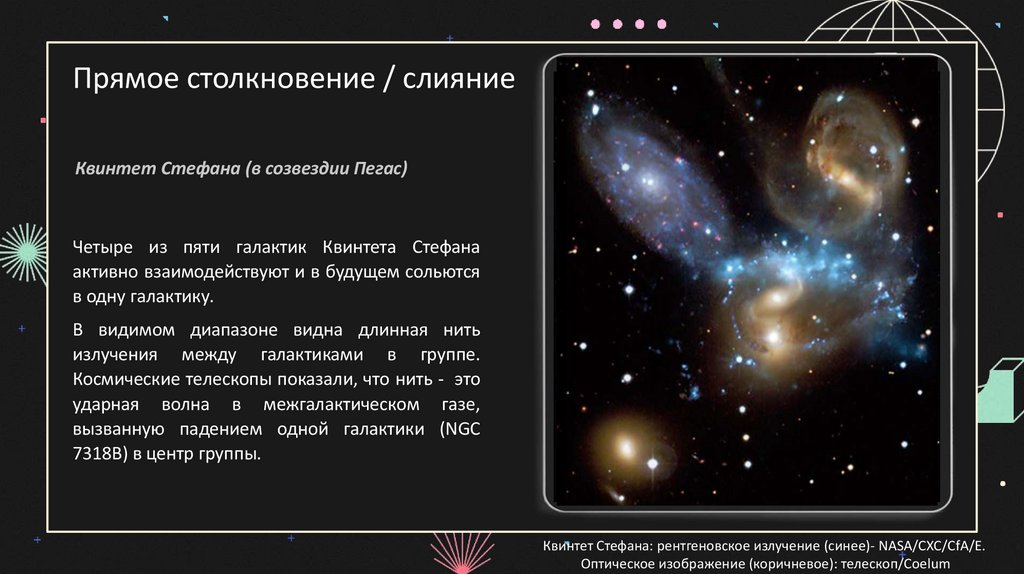 Прямое столкновение / слияние

Квинтет Стефана (в созвездии Пегас)

Четыре из пяти галактик Квинтета Стефана активно взаимодействуют и в будущем сольются в одну галактику.

В видимом диапазоне видна длинная нить излучения между галактиками в группе. Космические телескопы показали, что нить - это ударная волна в межгалактическом газе, вызванную падением одной галактики (NGC 7318B) в центр группы.

Квинтет Стефана: рентгеновское излучение (синее)- NASA/CXC/CfA/E.
Оптическое изображение (коричневое): телескоп/Coelum